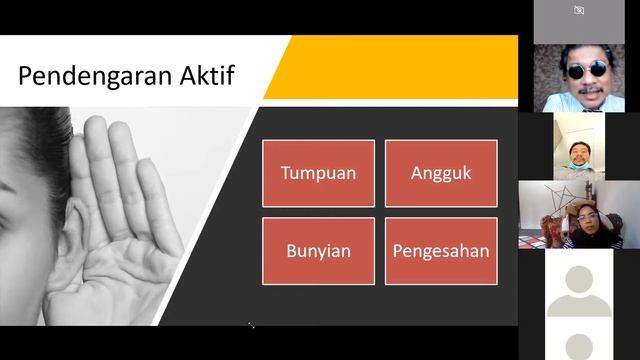 Pendengaran Aktif

Tumpuan

Angguk

Bunyian

Pengesahan